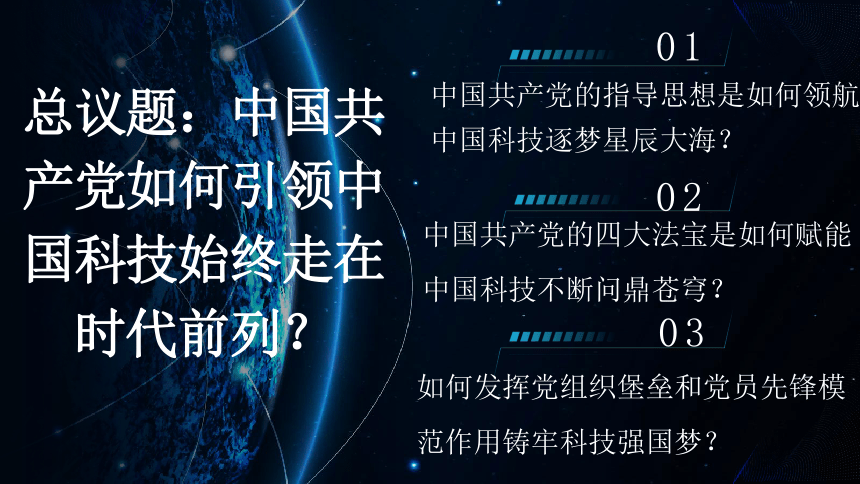 总议题：中国共产党如何引领中国科技始终走在时代前列？

01

中国共产党的指导思想是如何领航中国科技逐梦星辰大海？

02

中国共产党的四大法宝是如何赋能中国科技不断问鼎苍穹？

03

如何发挥党组织堡垒和党员先锋模范作用铸牢科技强国梦？